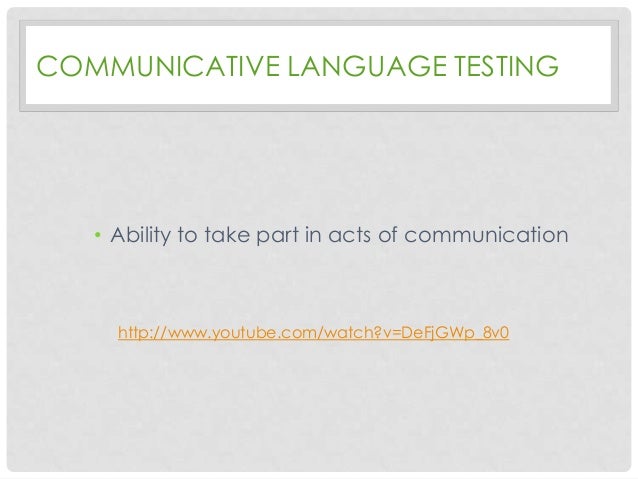 COMMUNICATIVE LANGUAGE TESTING

• Ability to take part in acts of communication

http://www.youtube.com/watch?v=DeFjGWp_8v0